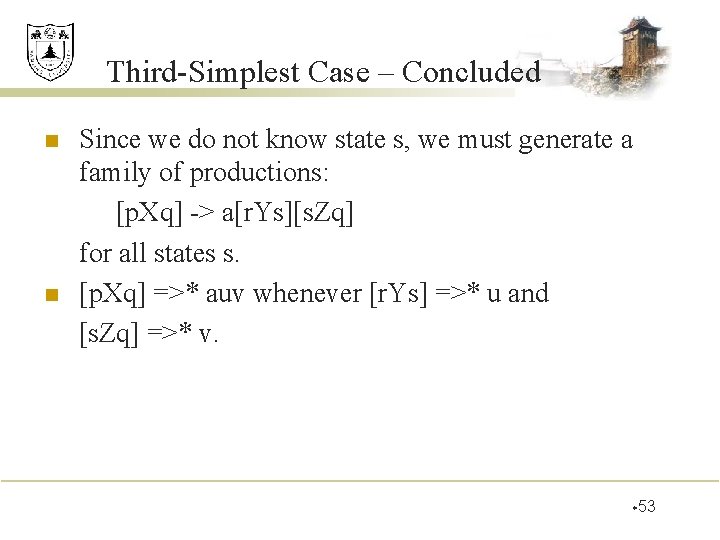 Third-Simplest Case – Concluded

Since we do not know state s, we must generate a family of productions:

[pXq] -> a[rYs][sZq]

for all states s.

[pXq] =>* auv whenever [rYs] =>* u and [sZq] =>* v.

•53